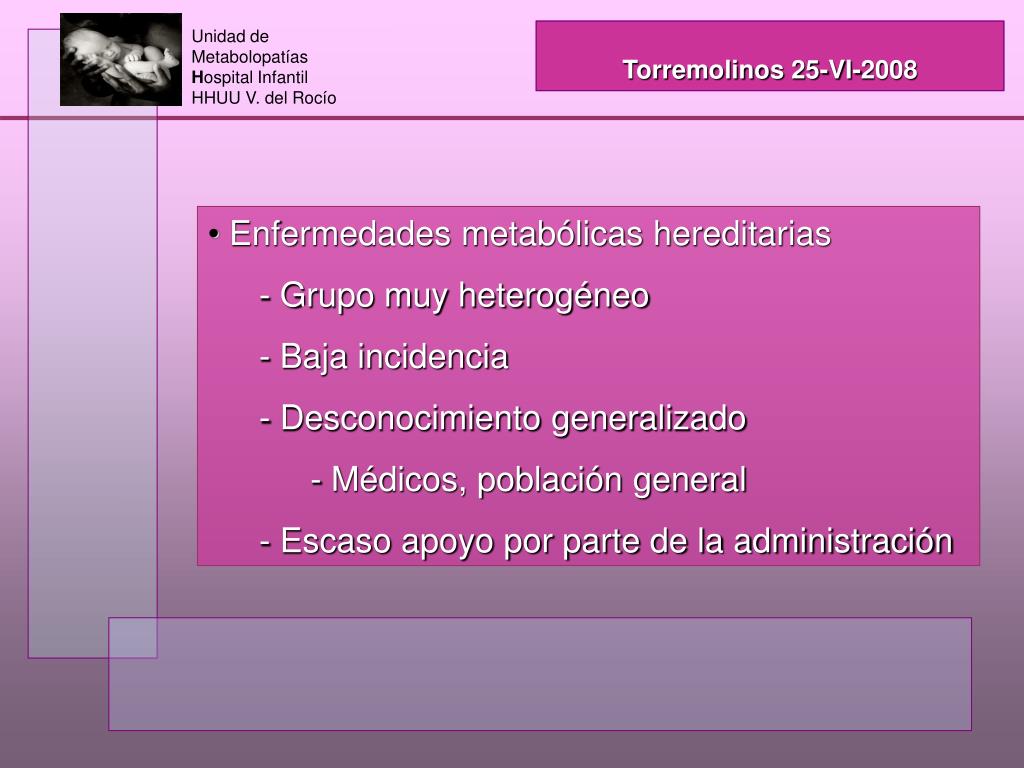 Unidad de Metabolopatías
Hospital Infantil
HHUU V. del Rocío

Torremolinos 25-VI-2008

• Enfermedades metabólicas hereditarias
- Grupo muy heterogéneo
- Baja incidencia
- Desconocimiento generalizado
- Médicos, población general
- Escaso apoyo por parte de la administración